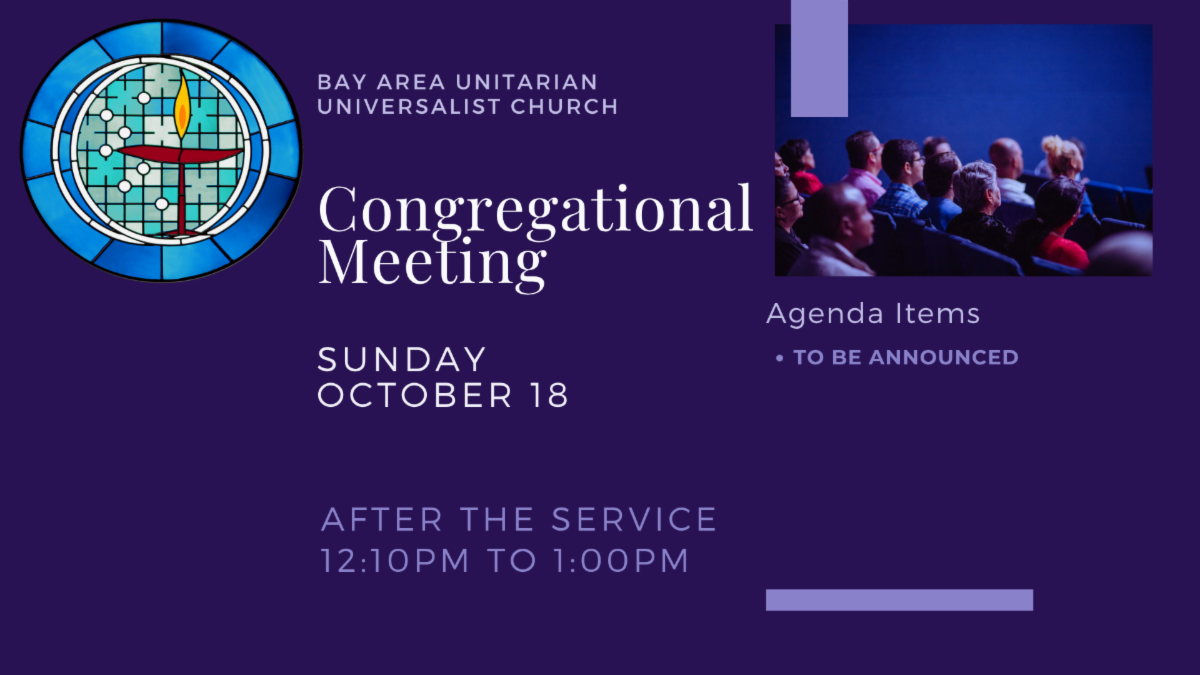 BAY AREA UNITARIAN UNIVERSALIST CHURCH

Congregational Meeting

SUNDAY
OCTOBER 18

AFTER THE SERVICE
12:10PM TO 1:00PM

Agenda Items

• TO BE ANNOUNCED